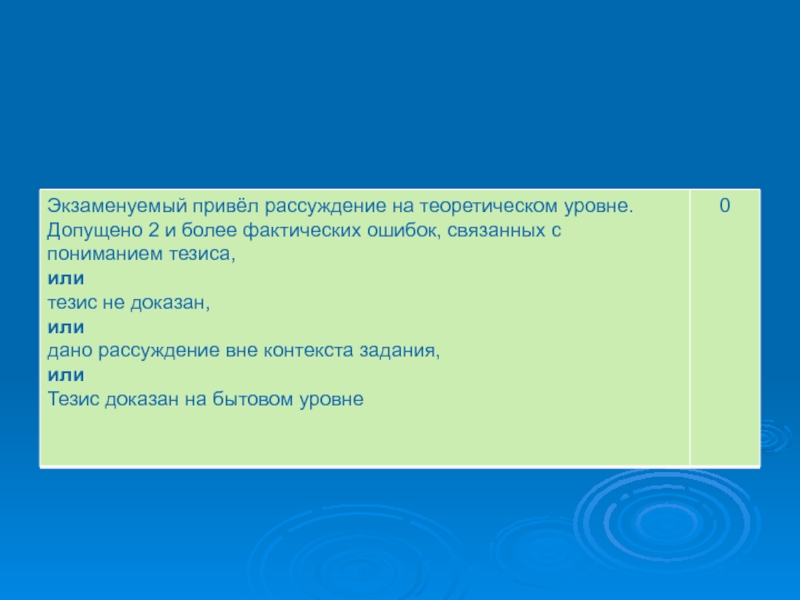 | Экзаменуемый привёл рассуждение на теоретическом уровне. Допущено 2 и более фактических ошибок, связанных с пониманием тезиса, **или** тезис не доказан, **или** дано рассуждение вне контекста задания, **или** Тезис доказан на бытовом уровне | 0 |
|---|---|